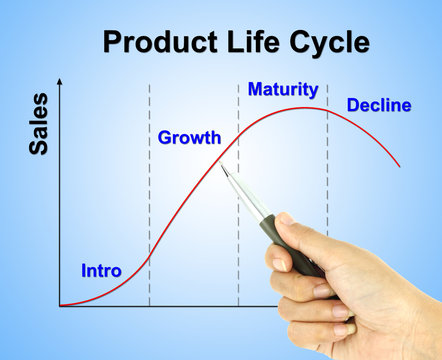 Product Life Cycle

Sales

Intro

Growth

Maturity

Decline